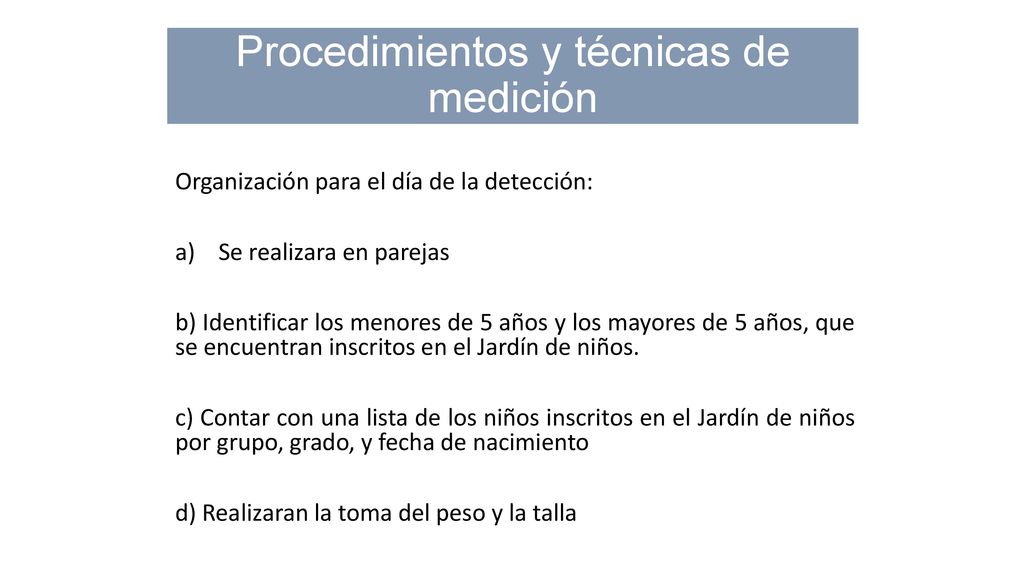 Procedimientos y técnicas de medición

Organización para el día de la detección:

a) Se realizara en parejas

b) Identificar los menores de 5 años y los mayores de 5 años, que se encuentran inscritos en el Jardín de niños.

c) Contar con una lista de los niños inscritos en el Jardín de niños por grupo, grado, y fecha de nacimiento

d) Realizaran la toma del peso y la talla